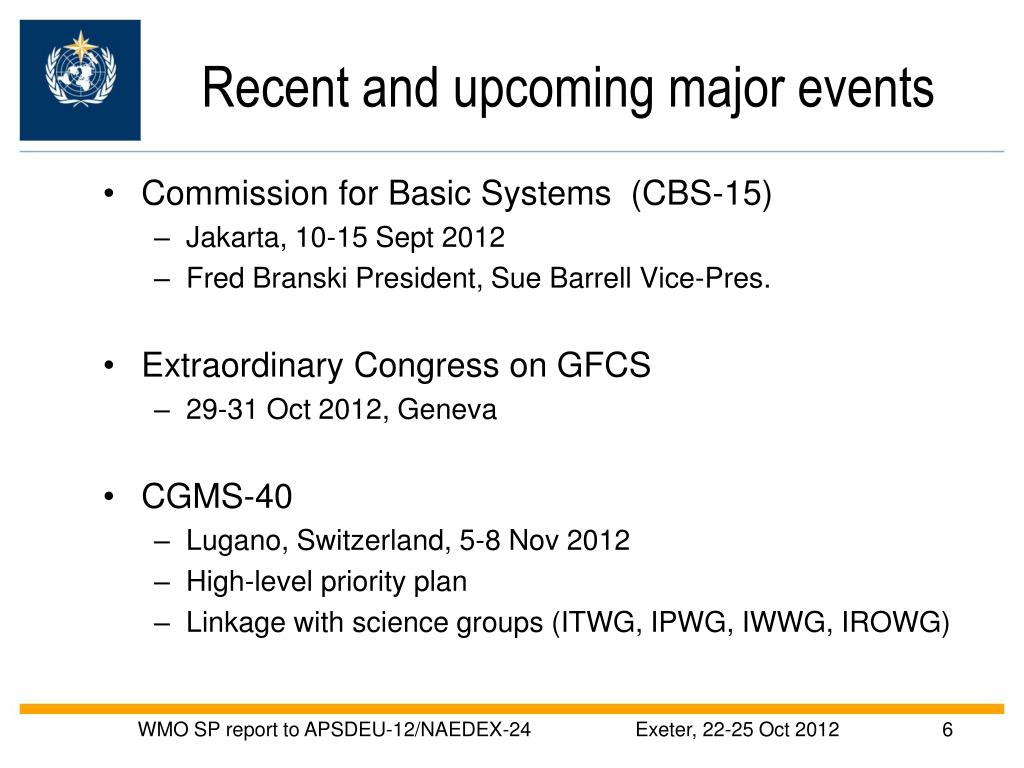 Recent and upcoming major events

• Commission for Basic Systems (CBS-15)
– Jakarta, 10-15 Sept 2012
– Fred Branski President, Sue Barrell Vice-Pres.

• Extraordinary Congress on GFCS
– 29-31 Oct 2012, Geneva

• CGMS-40
– Lugano, Switzerland, 5-8 Nov 2012
– High-level priority plan
– Linkage with science groups (ITWG, IPWG, IWWG, IROWG)

WMO SP report to APSDEU-12/NAEDEX-24 Exeter, 22-25 Oct 2012 6